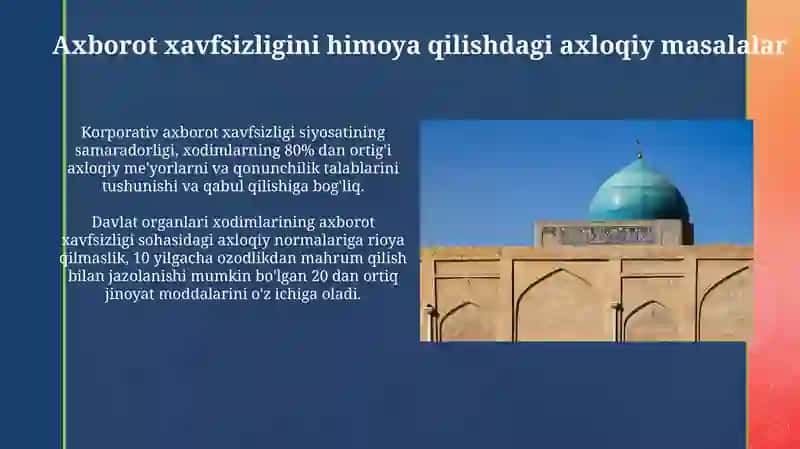 Axborot xavfsizligini himoya qilishdagi axloqiy masalalar

Korporativ axborot xavfsizligi siyosatining samaradorligi, xodimlarning 80% dan ortig'i axloqiy me'yorlarni va qonunchilik talablarini tushunishi va qabul qilishiga bog'liq.

Davlat organlari xodimlarining axborot xavfsizligi sohasidagi axloqiy normalariga rioya qilmaslik, 10 yilgacha ozodlikdan mahrum qilish bilan jazolanishi mumkin bo'lgan 20 dan ortiq jinoyat moddalarini o'z ichiga oladi.